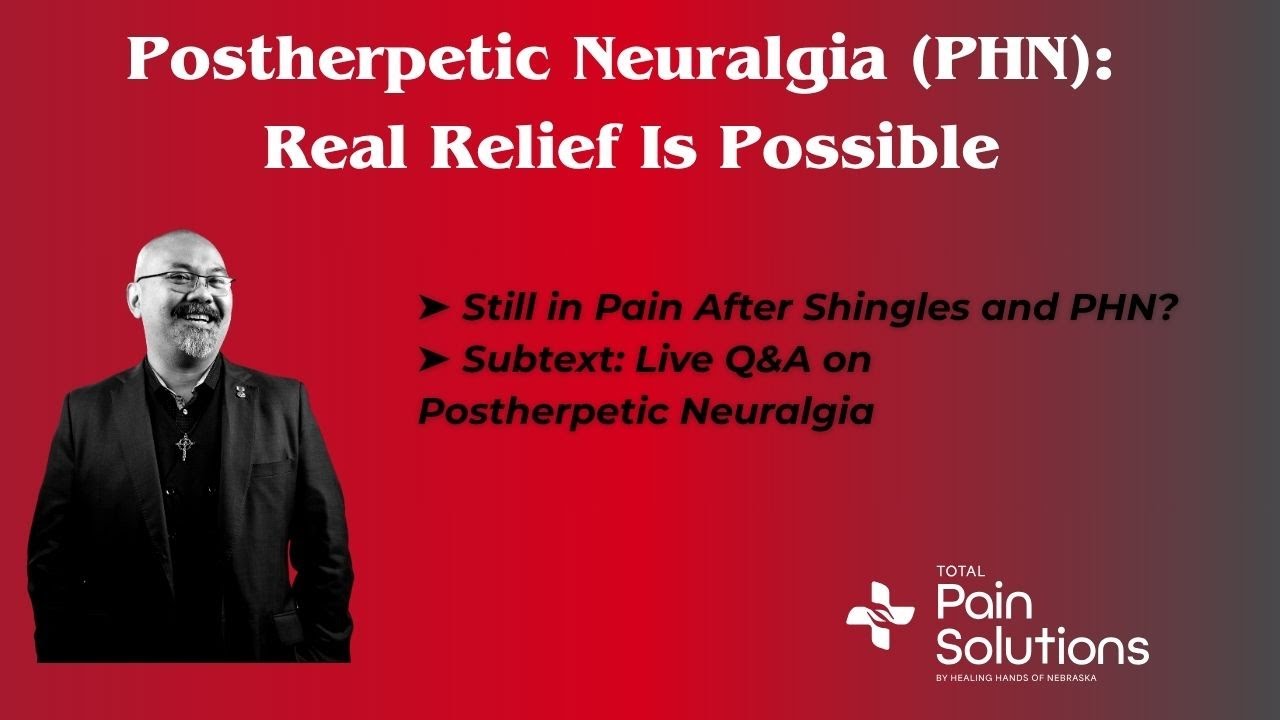 Postherpetic Neuralgia (PHN): Real Relief Is Possible

➤ Still in Pain After Shingles and PHN?
➤ Subtext: Live Q&A on Postherpetic Neuralgia

TOTAL
Pain Solutions
BY HEALING HANDS OF NEBRASKA